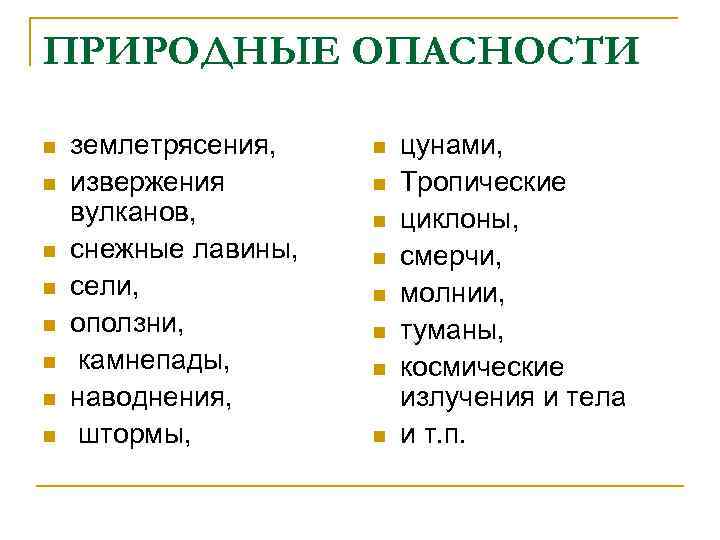 ПРИРОДНЫЕ ОПАСНОСТИ

- землетрясения,
- извержения вулканов,
- снежные лавины,
- сели,
- оползни,
- камнепады,
- наводнения,
- штормы,

- цунами,
- Тропические
- циклоны,
- смерчи,
- молнии,
- туманы,
- космические излучения и тела
- и т.п.